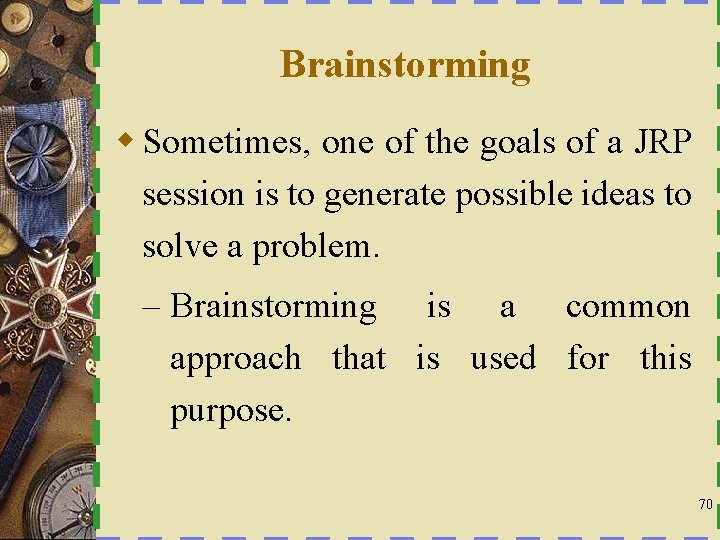 Brainstorming

Sometimes, one of the goals of a JRP session is to generate possible ideas to solve a problem.

– Brainstorming is a common approach that is used for this purpose.

70